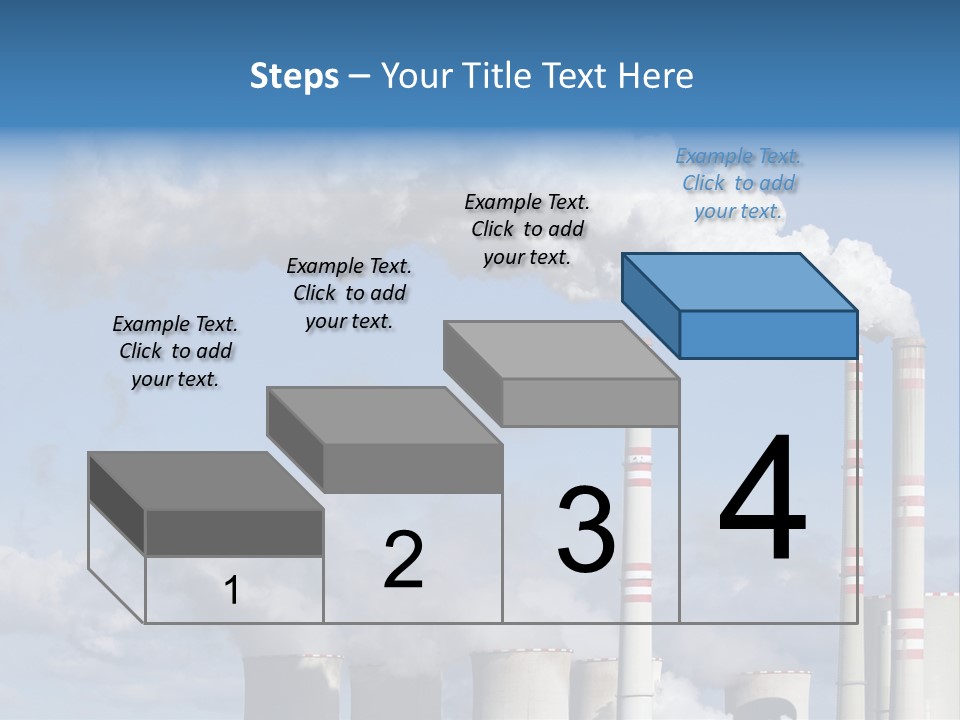 Steps – Your Title Text Here

Example Text. Click to add your text.

Example Text. Click to add your text.

Example Text. Click to add your text.

Example Text. Click to add your text.

1

2

3

4